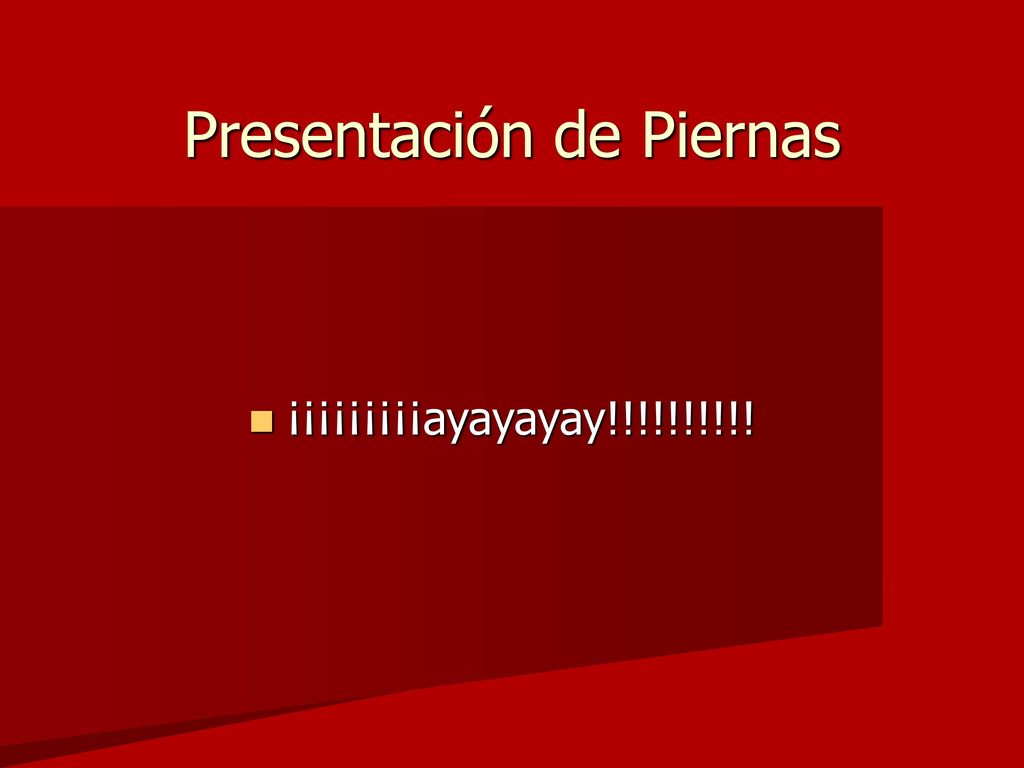 Presentación de Piernas

¡¡¡¡¡¡¡¡¡ayayayay!!!!!!!!!!